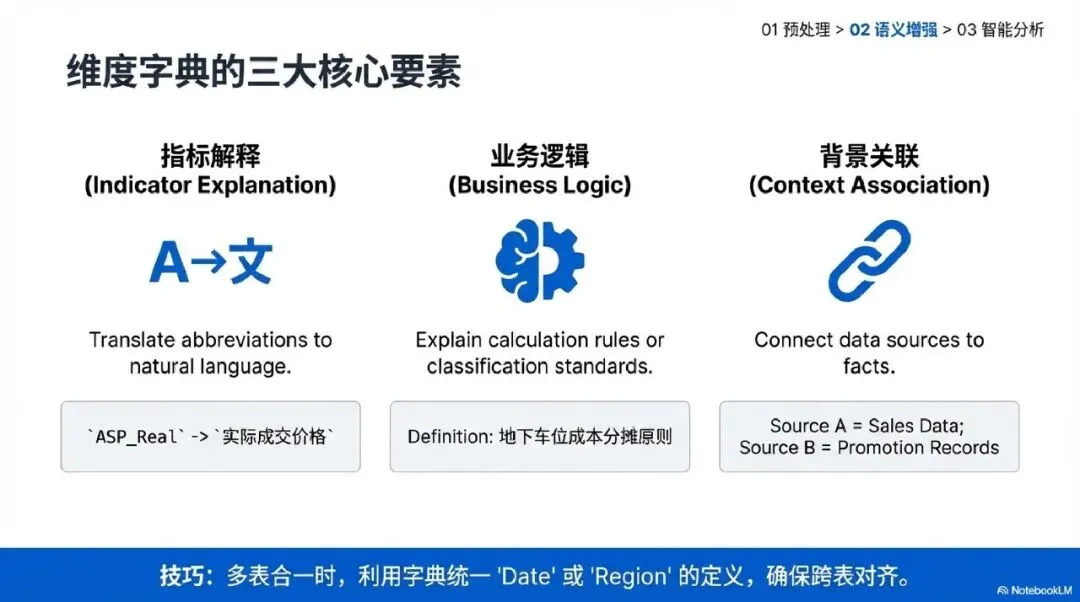 01 预处理 > 02 语义增强 > 03 智能分析

维度字典的三大核心要素

指标解释
(Indicator Explanation)

A→文

Translate abbreviations to natural language.

`ASP_Real` -> `实际成交价格`

业务逻辑
(Business Logic)

Explain calculation rules or classification standards.

Definition: 地下车位成本分摊原则

背景关联
(Context Association)

Connect data sources to facts.

Source A = Sales Data;
Source B = Promotion Records

技巧：多表合一时，利用字典统一 'Date' 或 'Region' 的定义，确保跨表对齐。

NotebookLM